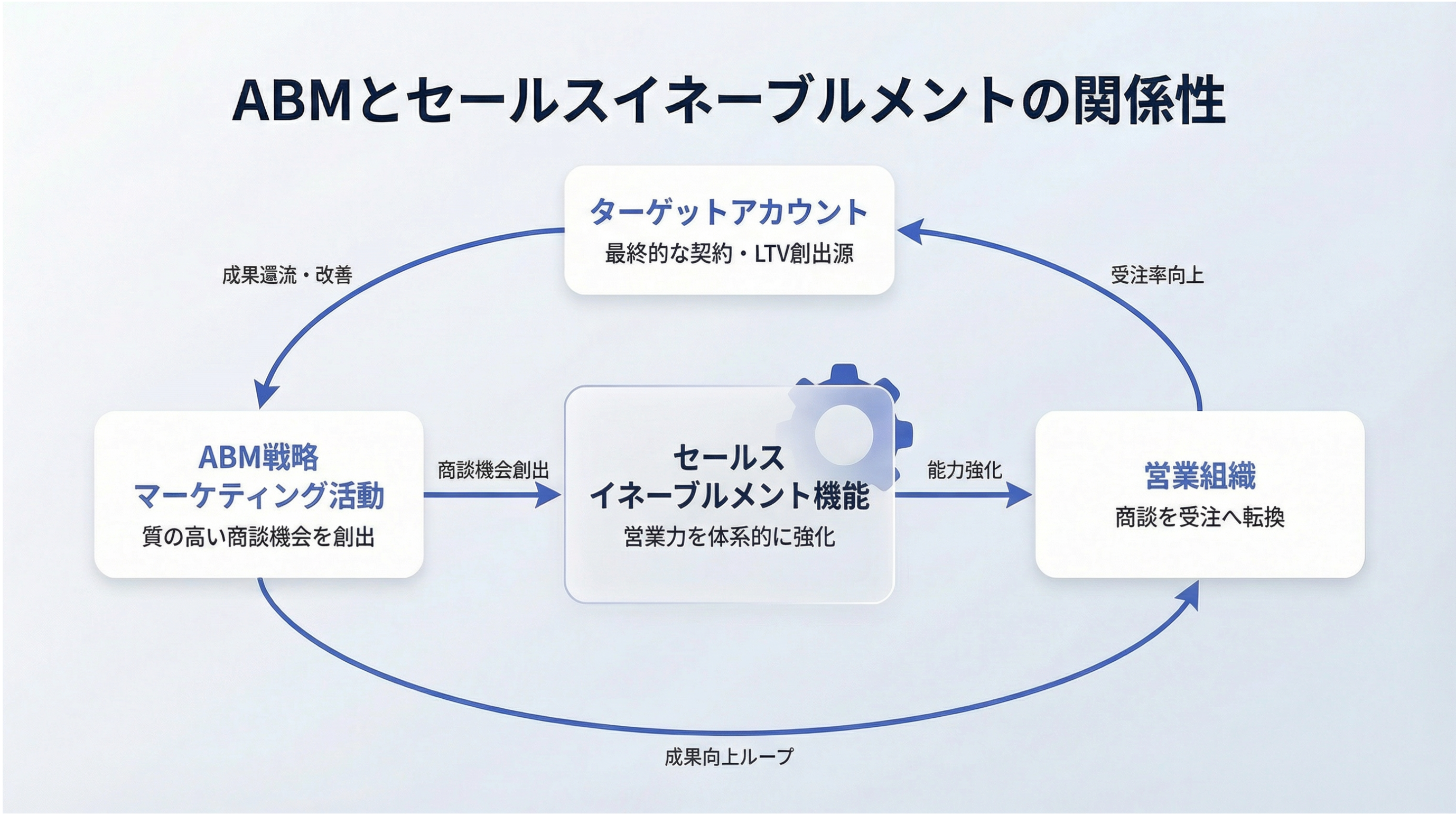 ABMとセールスイネーブルメントの関係性

ターゲットアカウント
最終的な契約・LTV創出源

成果還流・改善

受注率向上

ABM戦略
マーケティング活動
質の高い商談機会を創出

商談機会創出

セールス
イネーブルメント機能
営業力を体系的に強化

能力強化

営業組織
商談を受注へ転換

成果向上ループ